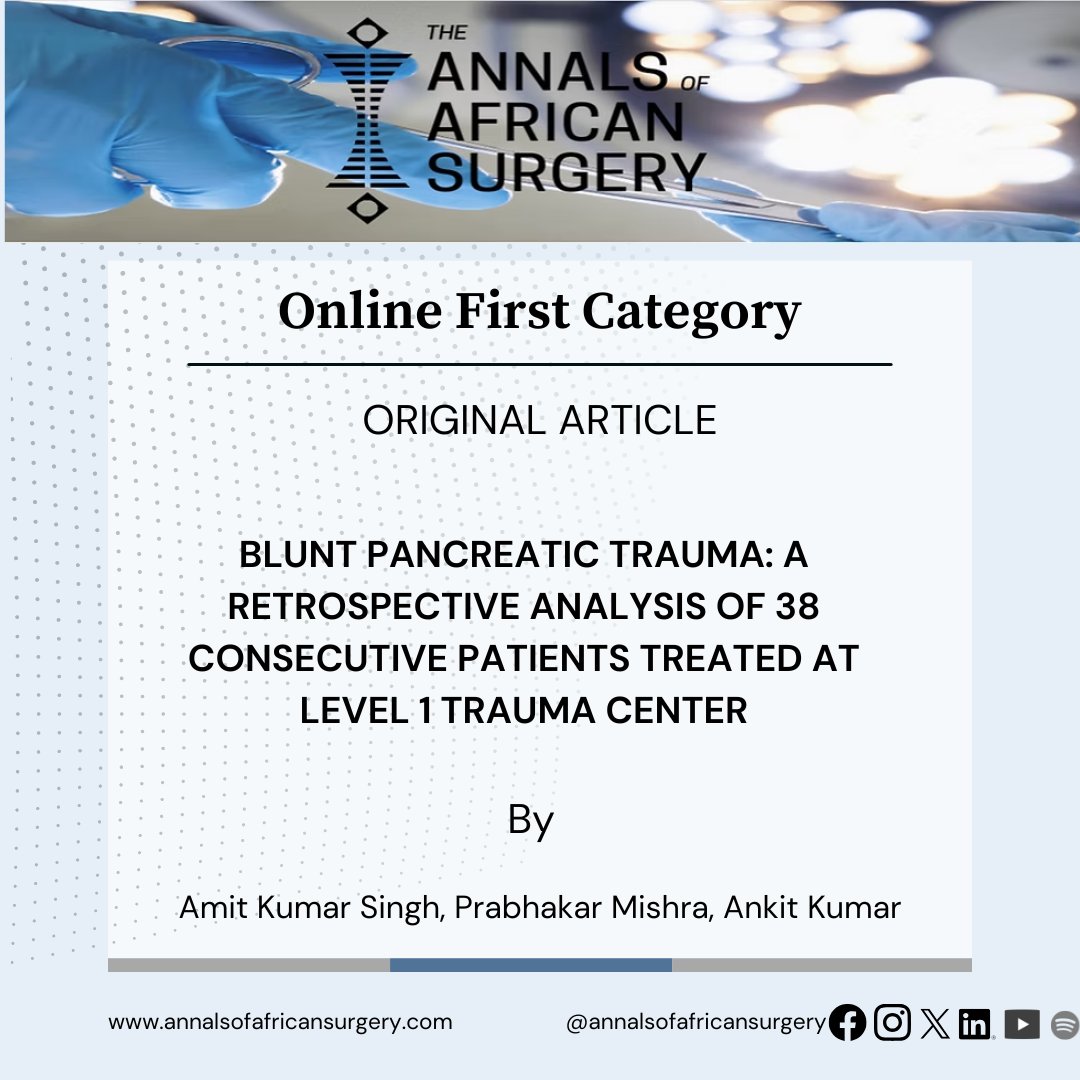 THE ANNALS OF AFRICAN SURGERY

Online First Category

ORIGINAL ARTICLE

BLUNT PANCREATIC TRAUMA: A RETROSPECTIVE ANALYSIS OF 38 CONSECUTIVE PATIENTS TREATED AT LEVEL 1 TRAUMA CENTER

By

Amit Kumar Singh, Prabhakar Mishra, Ankit Kumar

www.annalsofafricansurgery.com

@annalsofafricansurgery